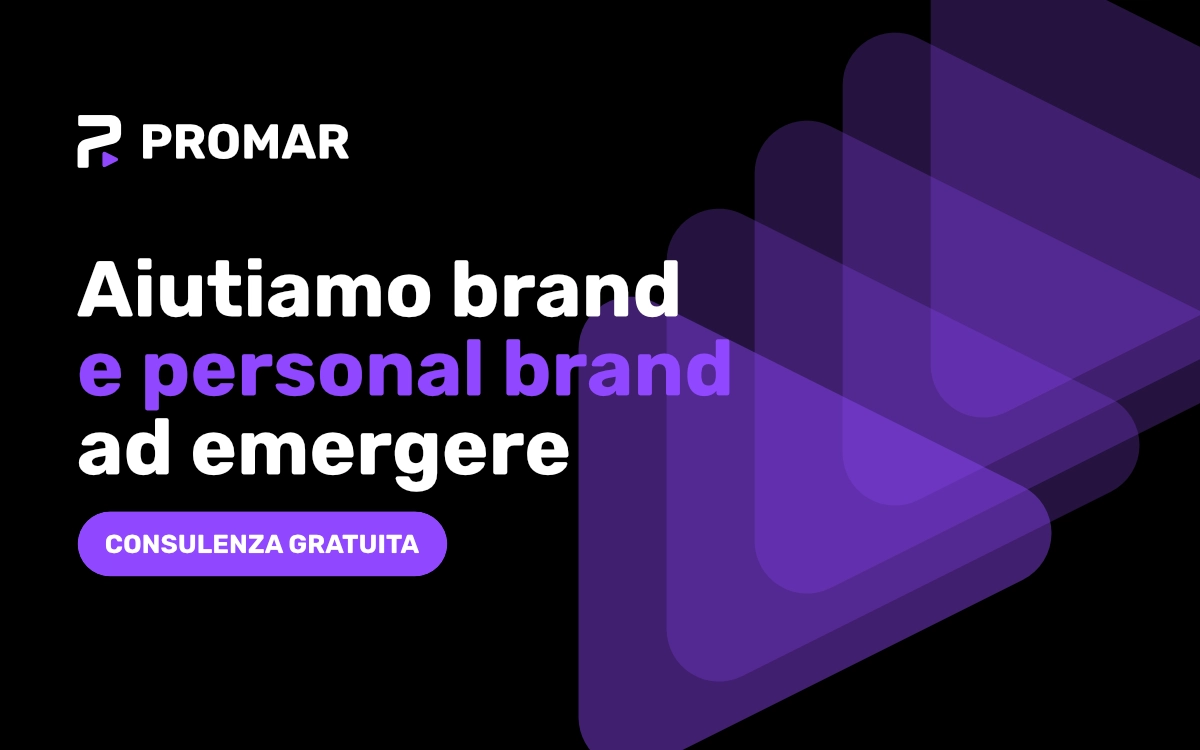 PROMAR

Aiutiamo brand e personal brand ad emergere

CONSULENZA GRATUITA